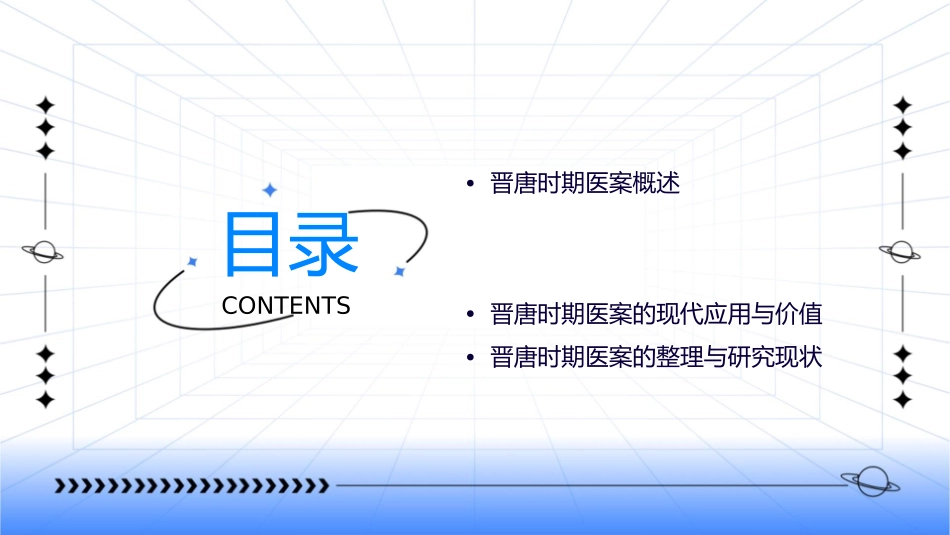 目录
CONTENTS

• 晋唐时期医案概述

• 晋唐时期医案的现代应用与价值
• 晋唐时期医案的整理与研究现状